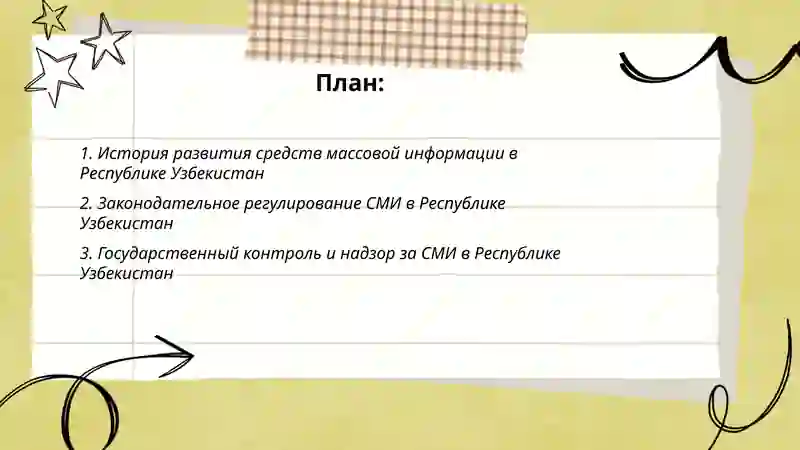 План:

1. История развития средств массовой информации в Республике Узбекистан

2. Законодательное регулирование СМИ в Республике Узбекистан

3. Государственный контроль и надзор за СМИ в Республике Узбекистан